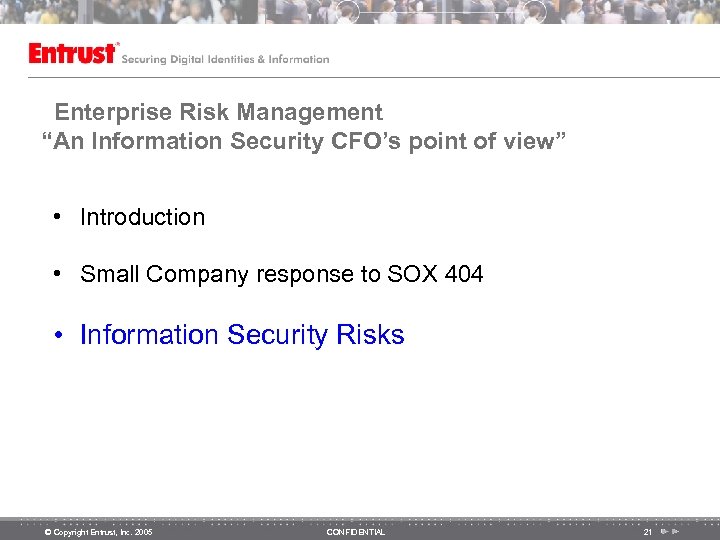 Entrust® Securing Digital Identities & Information

Enterprise Risk Management
"An Information Security CFO's point of view"

• Introduction

• Small Company response to SOX 404

• Information Security Risks

© Copyright Entrust, Inc. 2005 CONFIDENTIAL 21